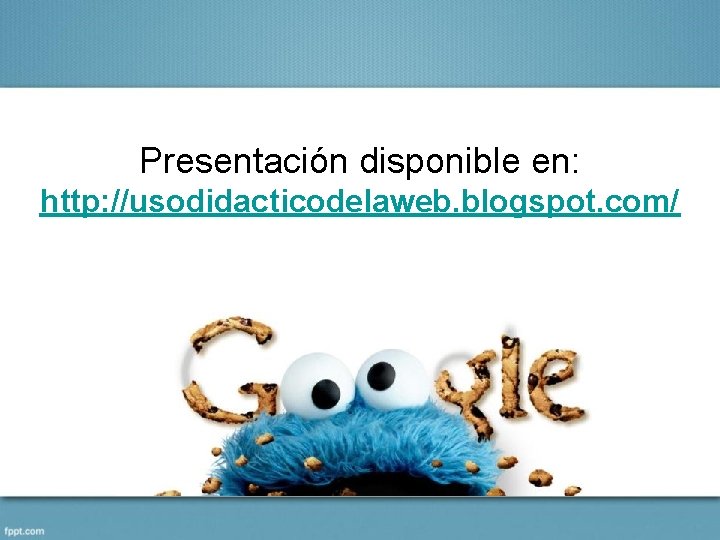 Presentación disponible en:
http://usodidacticodelaweb.blogspot.com/

Google

fppt.com